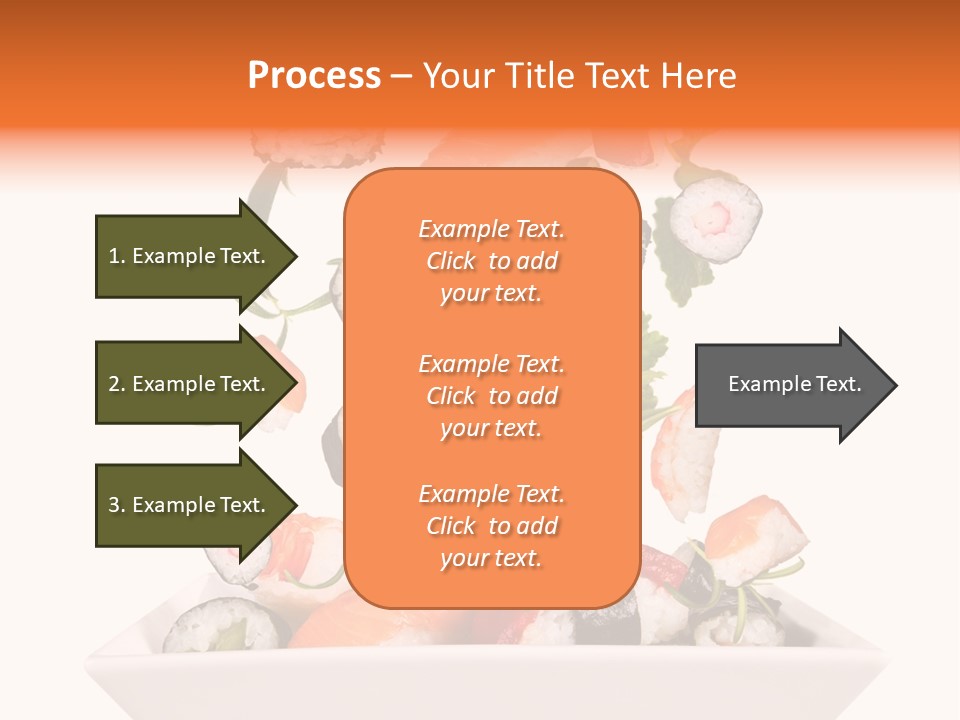 Process – Your Title Text Here

1. Example Text.

2. Example Text.

3. Example Text.

Example Text. Click to add your text.

Example Text. Click to add your text.

Example Text. Click to add your text.

Example Text.